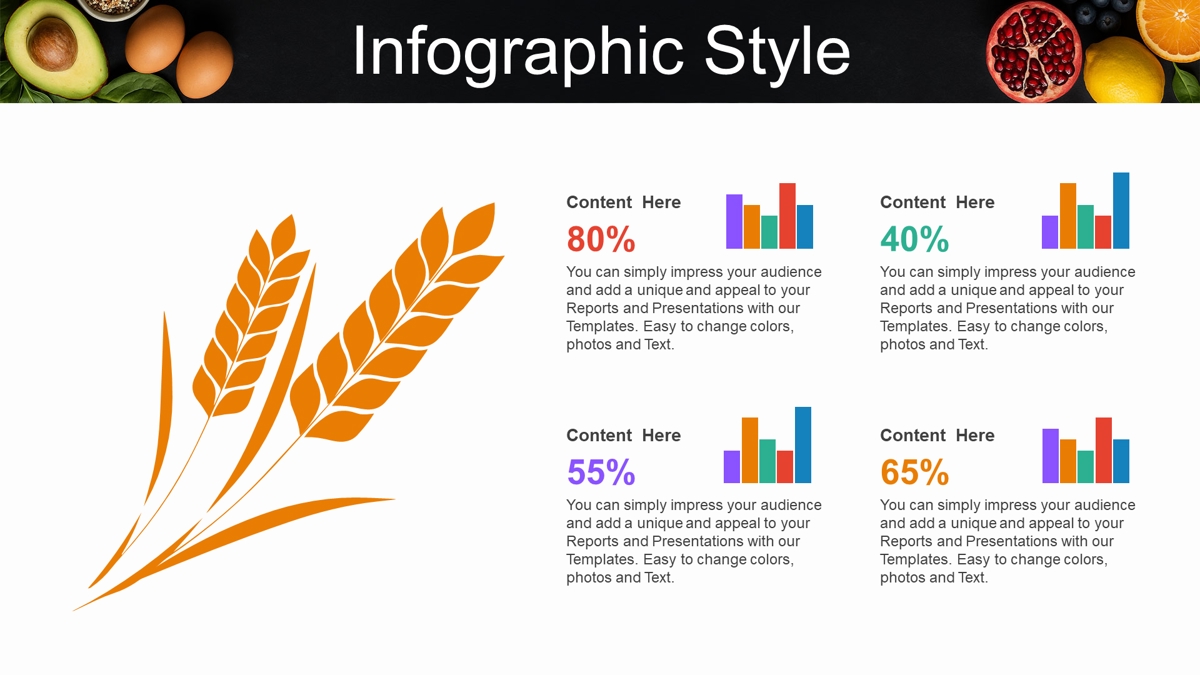 Infographic Style

Content Here

80%

You can simply impress your audience and add a unique and appeal to your Reports and Presentations with our Templates. Easy to change colors, photos and Text.

Content Here

40%

You can simply impress your audience and add a unique and appeal to your Reports and Presentations with our Templates. Easy to change colors, photos and Text.

Content Here

55%

You can simply impress your audience and add a unique and appeal to your Reports and Presentations with our Templates. Easy to change colors, photos and Text.

Content Here

65%

You can simply impress your audience and add a unique and appeal to your Reports and Presentations with our Templates. Easy to change colors, photos and Text.